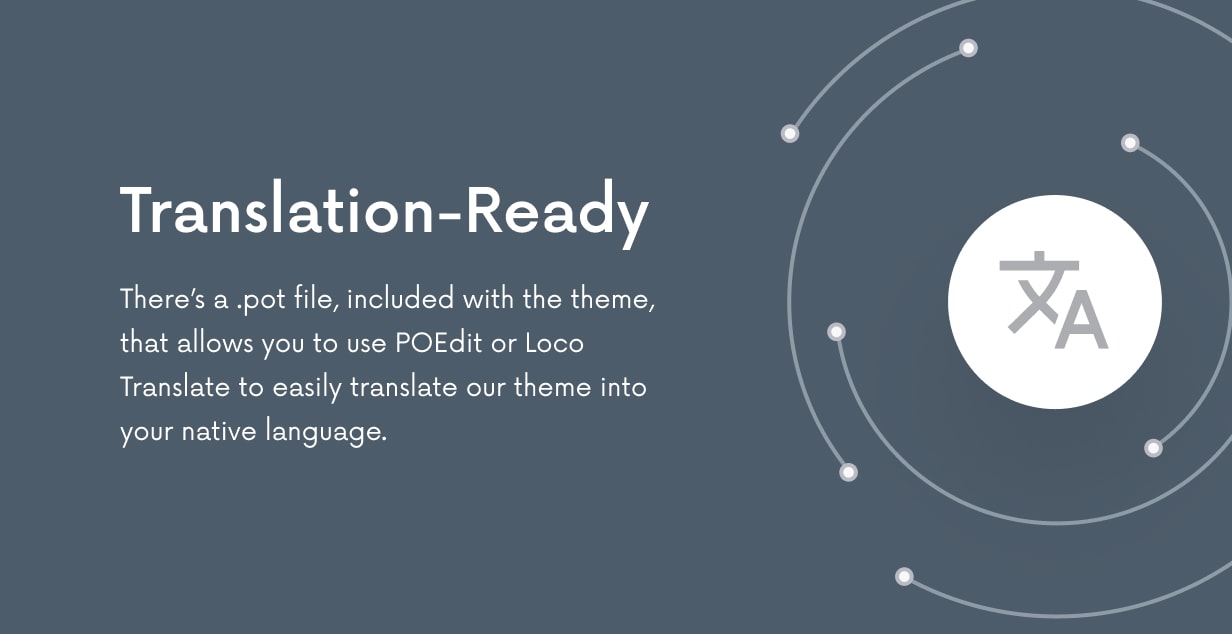 Translation-Ready

There's a .pot file, included with the theme, that allows you to use POEdit or Loco Translate to easily translate our theme into your native language.

文A